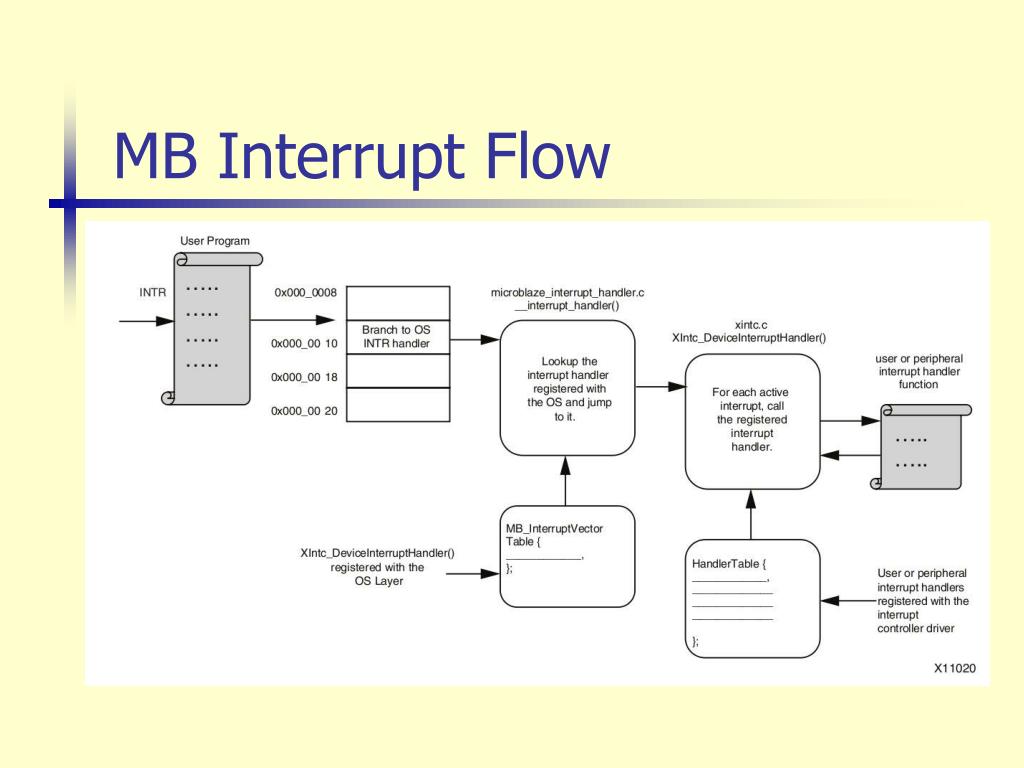 MB Interrupt Flow

User Program

INTR

.....
.....
.....
.....

0x000_0008

0x000_00 10

0x000_00 18

0x000_00 20

Branch to OS INTR handler

microblaze_interrupt_handler.c
__interrupt_handler()

Lookup the interrupt handler registered with the OS and jump to it.

xintc.c
XIntc_DeviceInterruptHandler()

For each active interrupt, call the registered interrupt handler.

user or peripheral interrupt handler function

.....
.....

XIntc_DeviceInterruptHandler() registered with the OS Layer

MB_InterruptVector Table {
____________,
};

HandlerTable {
____________,
____________
____________
____________
};

User or peripheral interrupt handlers registered with the interrupt controller driver

X11020